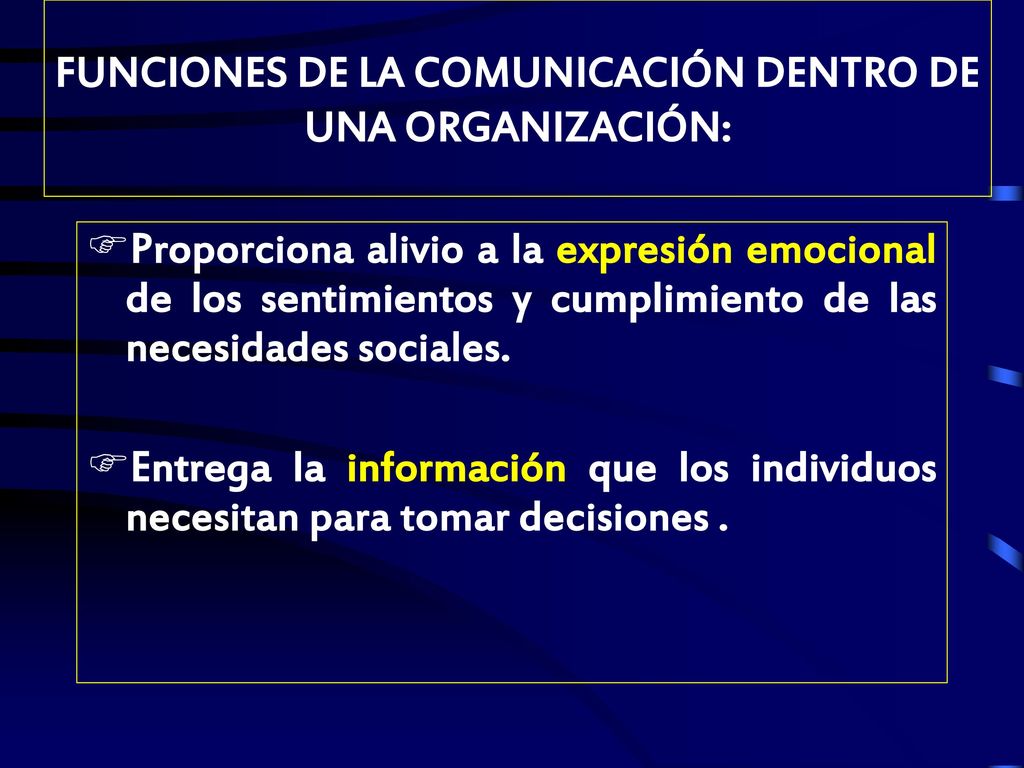 FUNCIONES DE LA COMUNICACIÓN DENTRO DE UNA ORGANIZACIÓN:

☞Proporciona alivio a la expresión emocional de los sentimientos y cumplimiento de las necesidades sociales.

☞Entrega la información que los individuos necesitan para tomar decisiones .